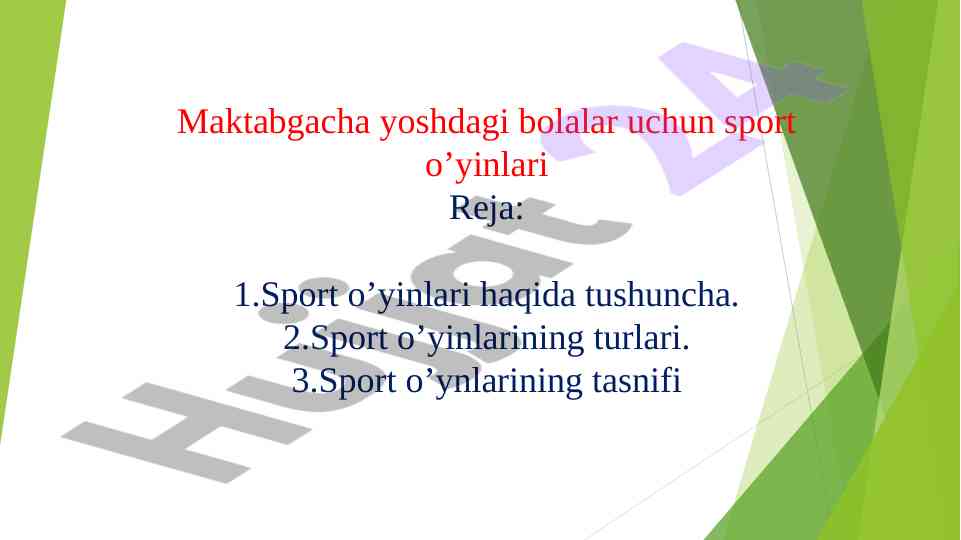 Maktabgacha yoshdagi bolalar uchun sport o’yinlari
Reja:

1.Sport o’yinlari haqida tushuncha.
2.Sport o’yinlarining turlari.
3.Sport o’ynlarining tasnifi

Hujjat 24